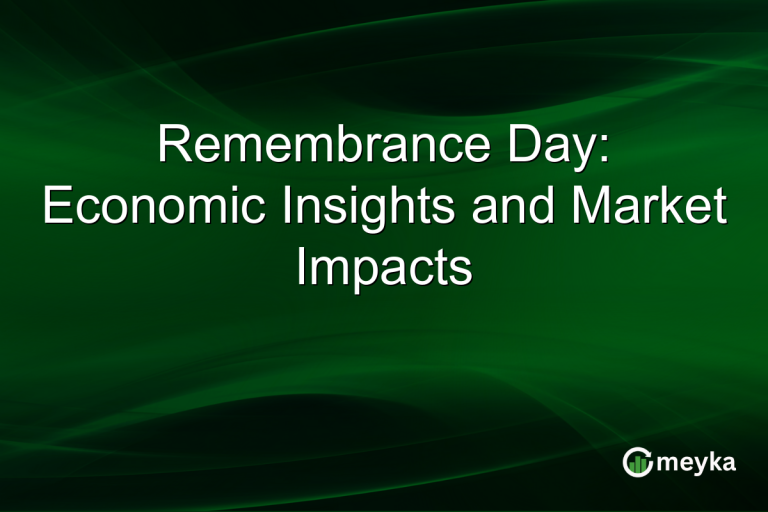 Remembrance Day: Economic Insights and Market Impacts

meyka